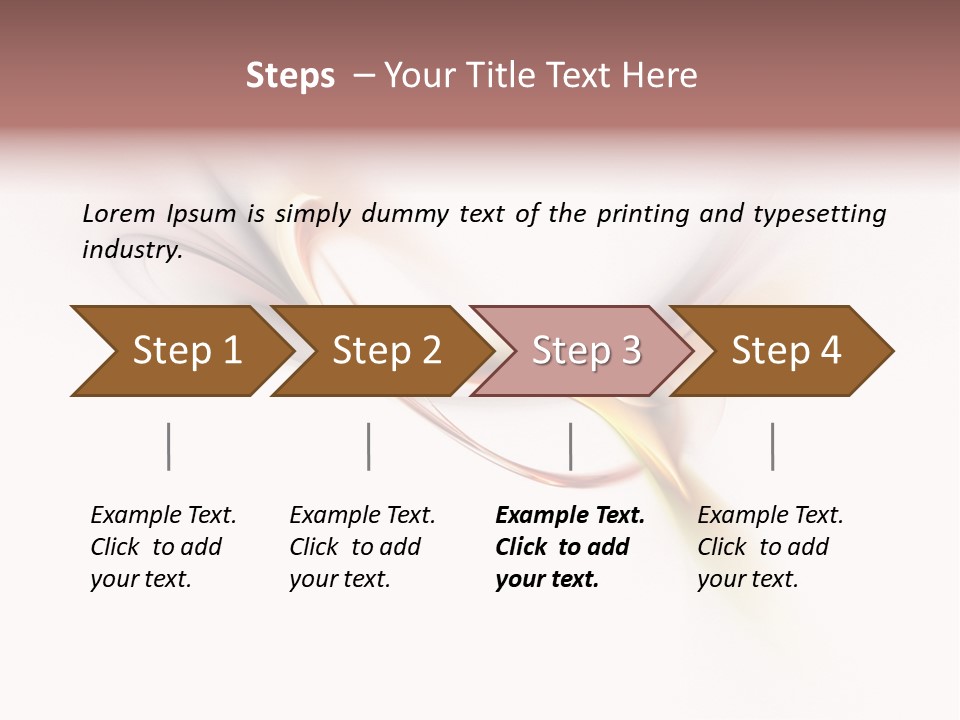 Steps – Your Title Text Here

Lorem Ipsum is simply dummy text of the printing and typesetting industry.

Step 1

Step 2

Step 3

Step 4

Example Text. Click to add your text.

Example Text. Click to add your text.

Example Text. Click to add your text.

Example Text. Click to add your text.